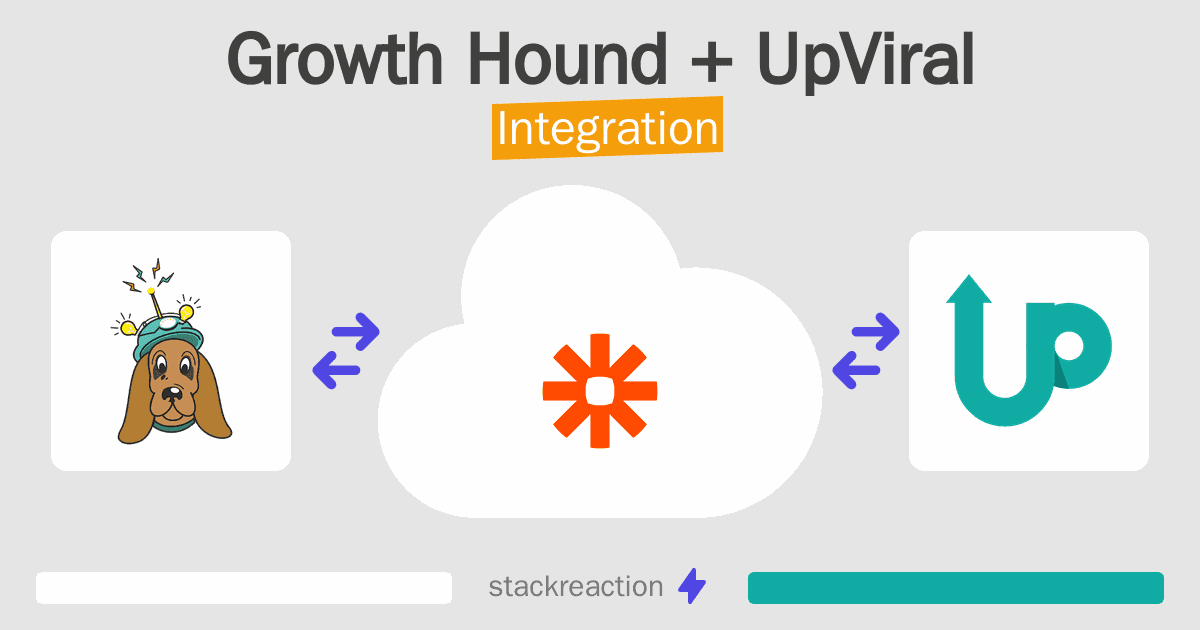 Growth Hound + UpViral
Integration

stackreaction